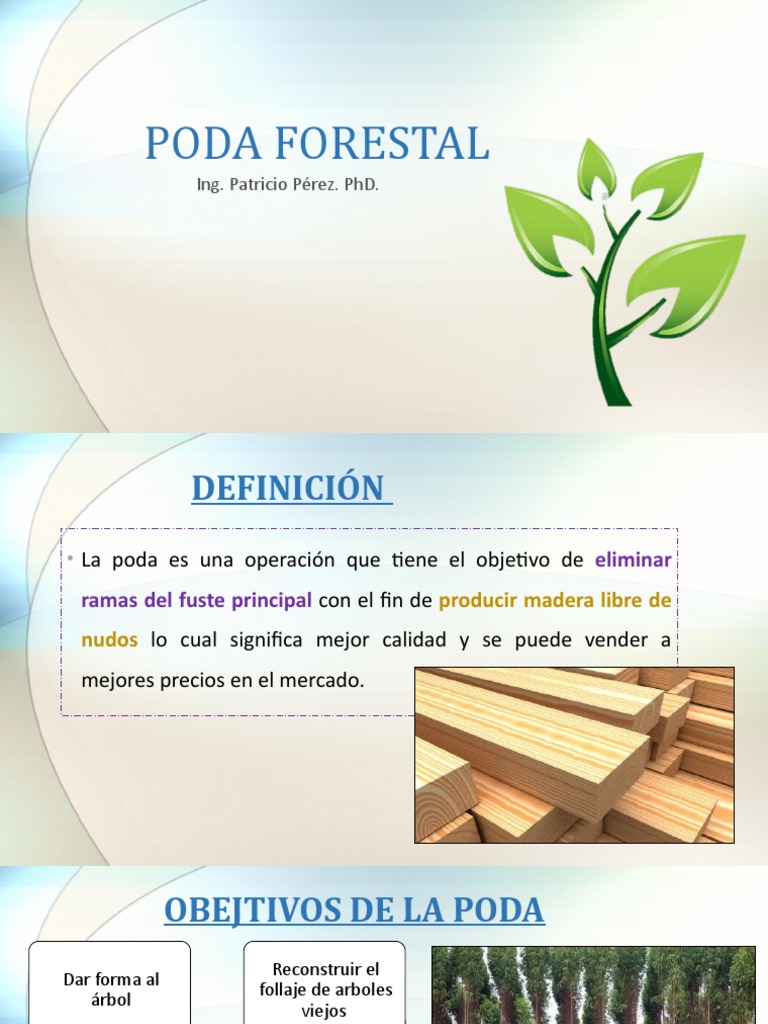 PODA FORESTAL

Ing. Patricio Pérez. PhD.

DEFINICIÓN

• La poda es una operación que tiene el objetivo de eliminar ramas del fuste principal con el fin de producir madera libre de nudos lo cual significa mejor calidad y se puede vender a mejores precios en el mercado.

OBEJTIVOS DE LA PODA

Dar forma al árbol

Reconstruir el follaje de arboles viejos